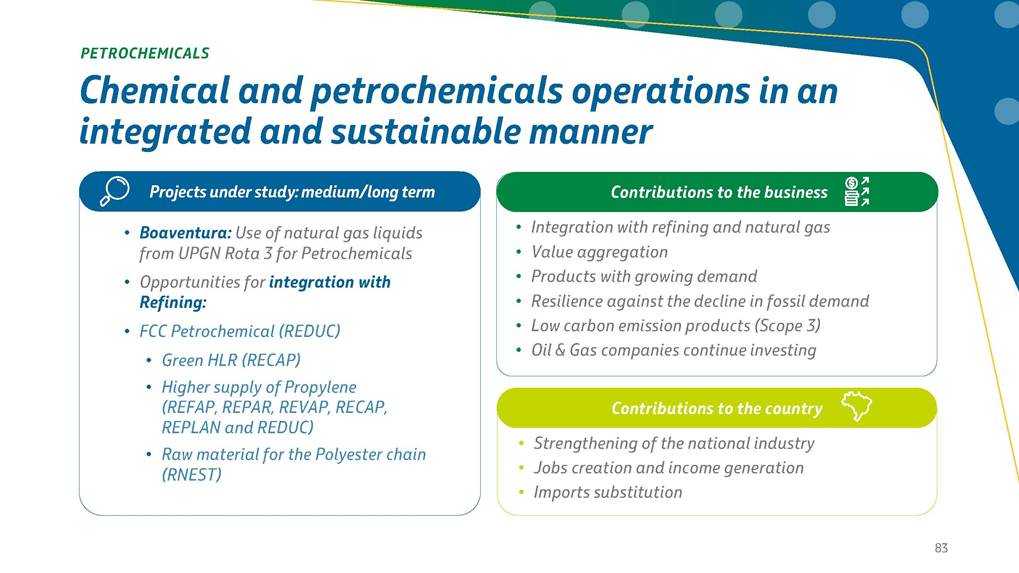 PETROCHEMICALS

Chemical and petrochemicals operations in an integrated and sustainable manner

Projects under study: medium/long term

• Boaventura: Use of natural gas liquids from UPGN Rota 3 for Petrochemicals
• Opportunities for integration with Refining:
• FCC Petrochemical (REDUC)
• Green HLR (RECAP)
• Higher supply of Propylene (REFAP, REPAR, REVAP, RECAP, REPLAN and REDUC)
• Raw material for the Polyester chain (RNEST)

Contributions to the business

• Integration with refining and natural gas
• Value aggregation
• Products with growing demand
• Resilience against the decline in fossil demand
• Low carbon emission products (Scope 3)
• Oil & Gas companies continue investing

Contributions to the country

• Strengthening of the national industry
• Jobs creation and income generation
• Imports substitution

83